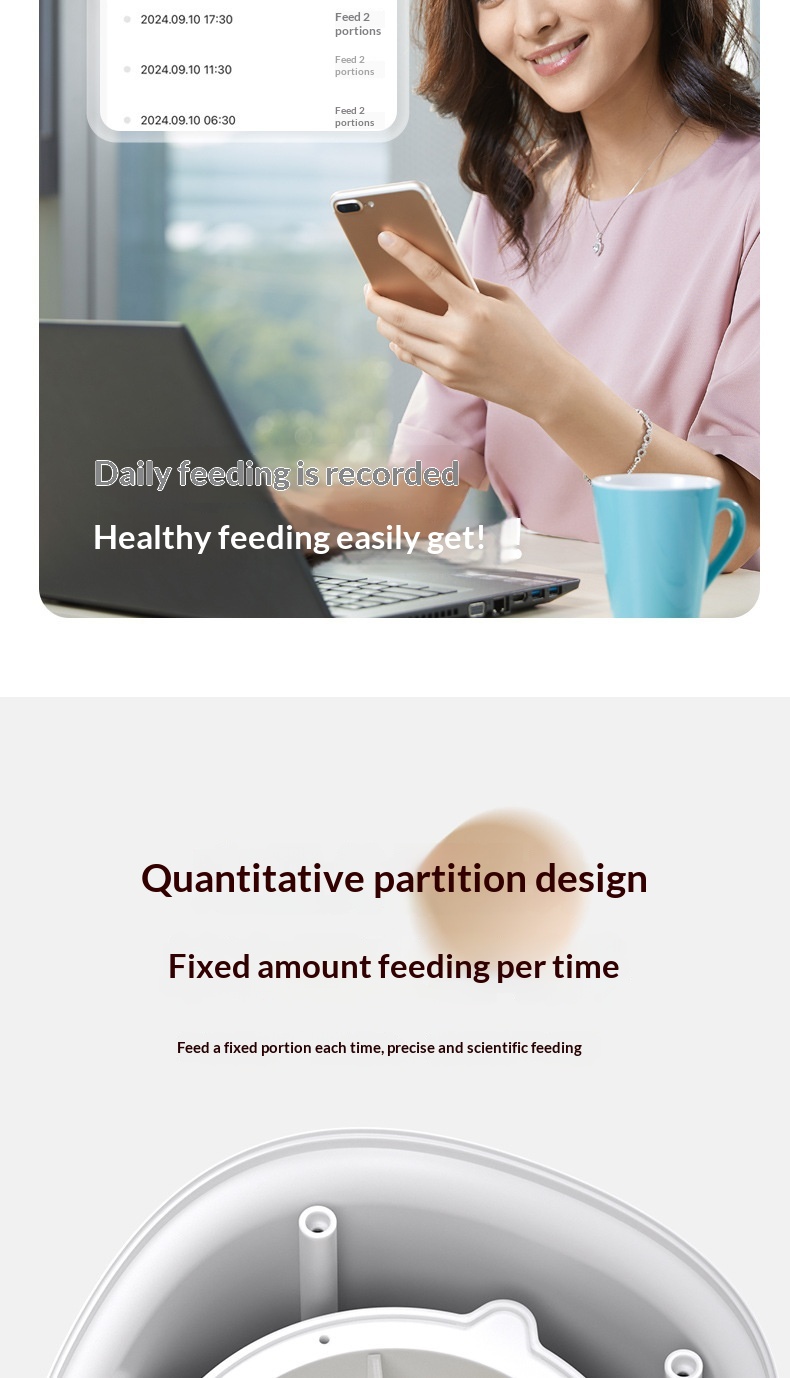 2024.09.10 17:30 Feed 2 portions

2024.09.10 11:30 Feed 2 portions

2024.09.10 06:30 Feed 2 portions

Daily feeding is recorded

Healthy feeding easily get!

Quantitative partition design

Fixed amount feeding per time

Feed a fixed portion each time, precise and scientific feeding